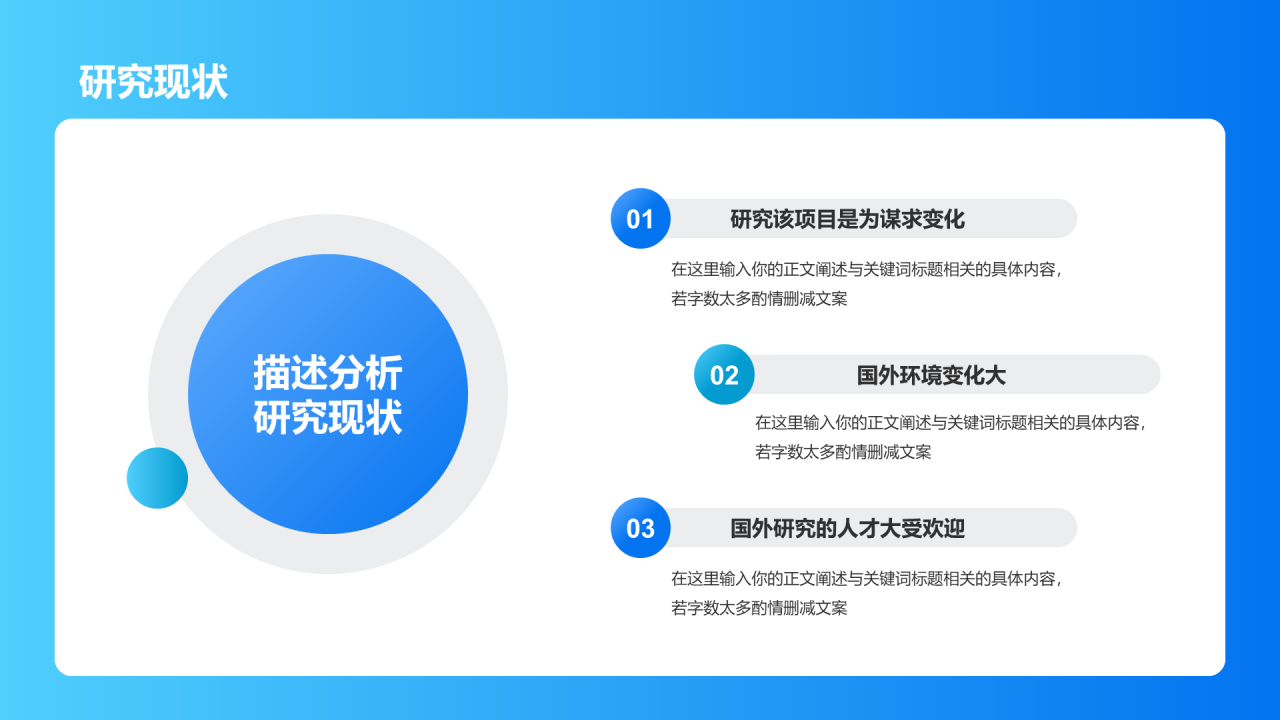 研究现状

描述分析
研究现状

01
研究该项目是为谋求变化
在这里输入你的正文阐述与关键词标题相关的具体内容，若字数太多酌情删减文案

02
国外环境变化大
在这里输入你的正文阐述与关键词标题相关的具体内容，若字数太多酌情删减文案

03
国外研究的人才大受欢迎
在这里输入你的正文阐述与关键词标题相关的具体内容，若字数太多酌情删减文案